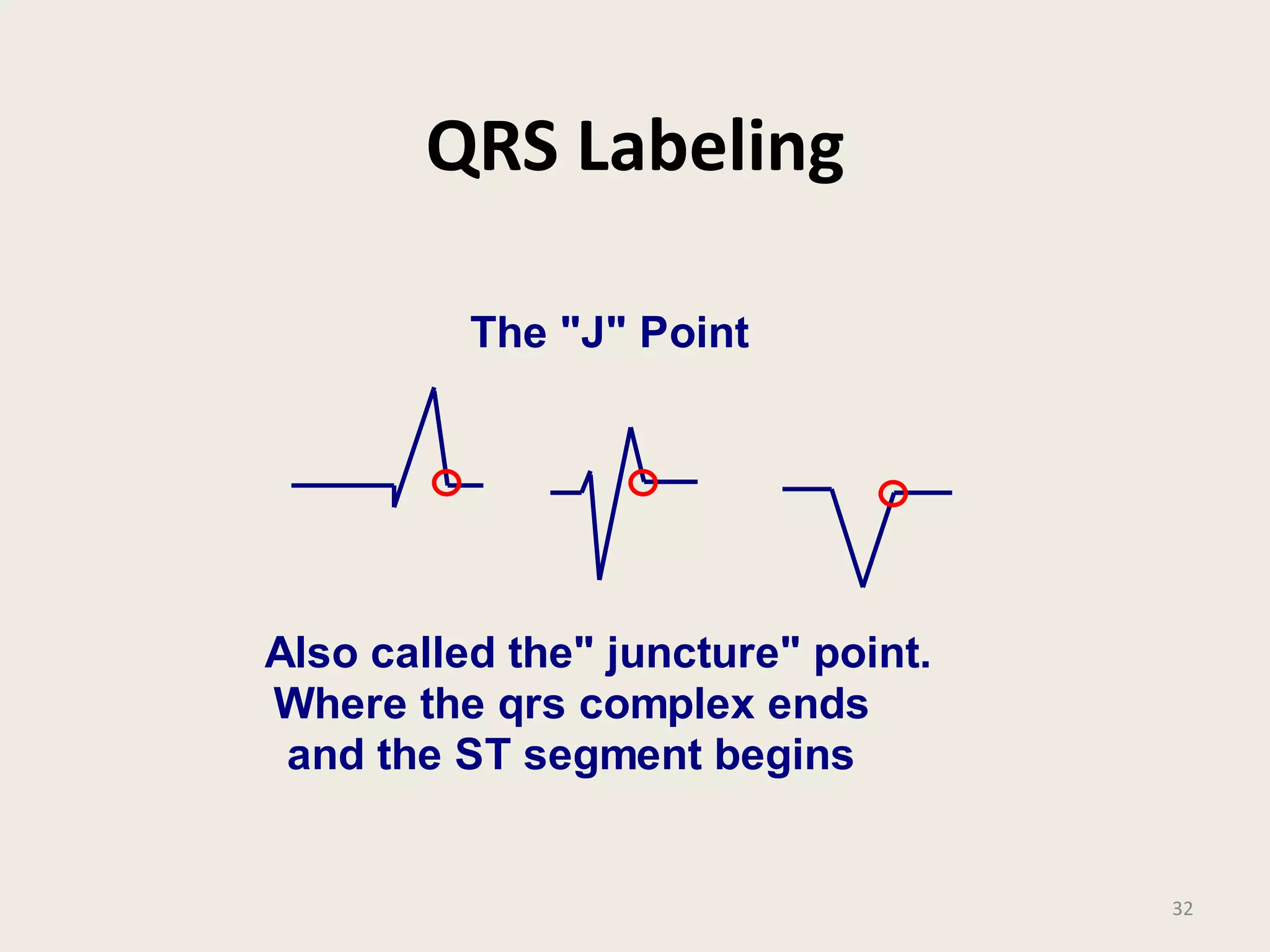 QRS Labeling

The "J" Point

Also called the" juncture" point.
Where the qrs complex ends
and the ST segment begins

32